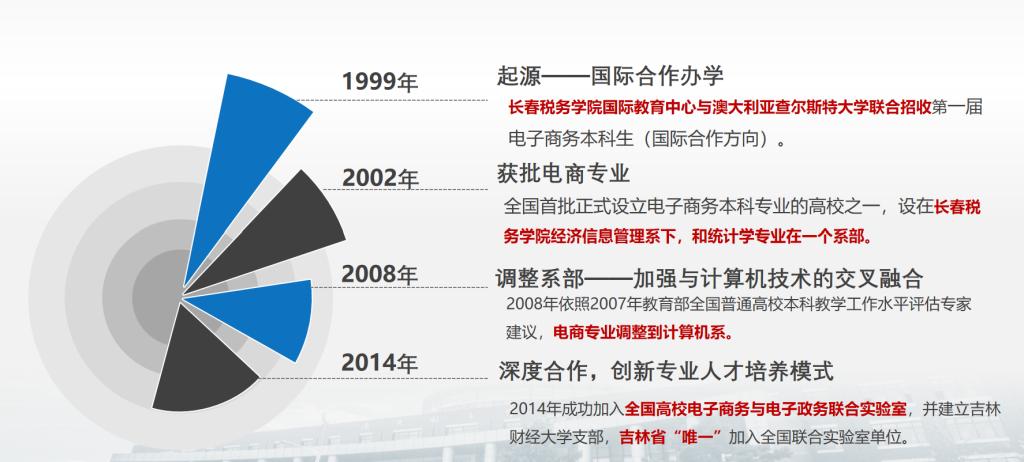 1999年

起源——国际合作办学

长春税务学院国际教育中心与澳大利亚查尔斯特大学联合招收第一届电子商务本科生（国际合作方向）。

2002年

获批电商专业

全国首批正式设立电子商务本科专业的高校之一，设在长春税务学院经济信息管理系下，和统计学专业在一个系部。

2008年

调整系部——加强与计算机技术的交叉融合

2008年依照2007年教育部全国普通高校本科教学工作水平评估专家建议，电商专业调整到计算机系。

2014年

深度合作，创新专业人才培养模式

2014年成功加入全国高校电子商务与电子政务联合实验室，并建立吉林财经大学支部，吉林省“唯一”加入全国联合实验室单位。